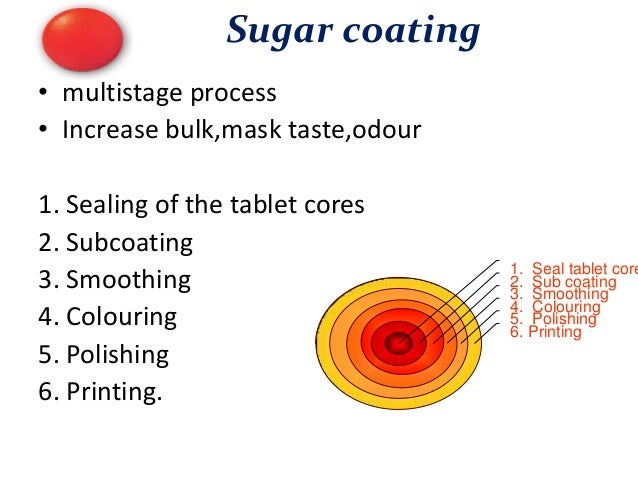 Sugar coating

• multistage process
• Increase bulk,mask taste,odour

1. Sealing of the tablet cores
2. Subcoating
3. Smoothing
4. Colouring
5. Polishing
6. Printing.

1. Seal tablet core
2. Sub coating
3. Smoothing
4. Colouring
5. Polishing
6. Printing